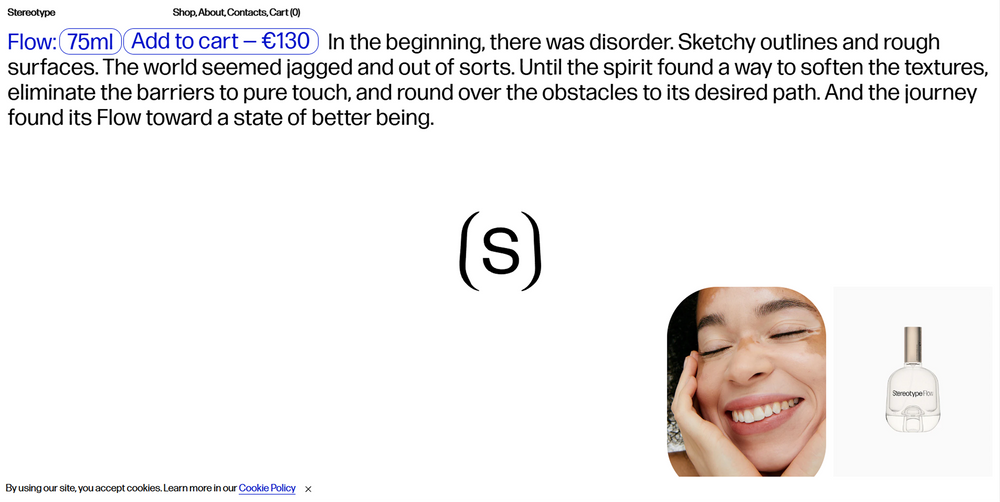 Stereotype

Shop, About, Contacts, Cart (0)

Flow: 75ml Add to cart – €130 In the beginning, there was disorder. Sketchy outlines and rough surfaces. The world seemed jagged and out of sorts. Until the spirit found a way to soften the textures, eliminate the barriers to pure touch, and round over the obstacles to its desired path. And the journey found its Flow toward a state of better being.

(S)

Stereotype Flow

By using our site, you accept cookies. Learn more in our Cookie Policy ×